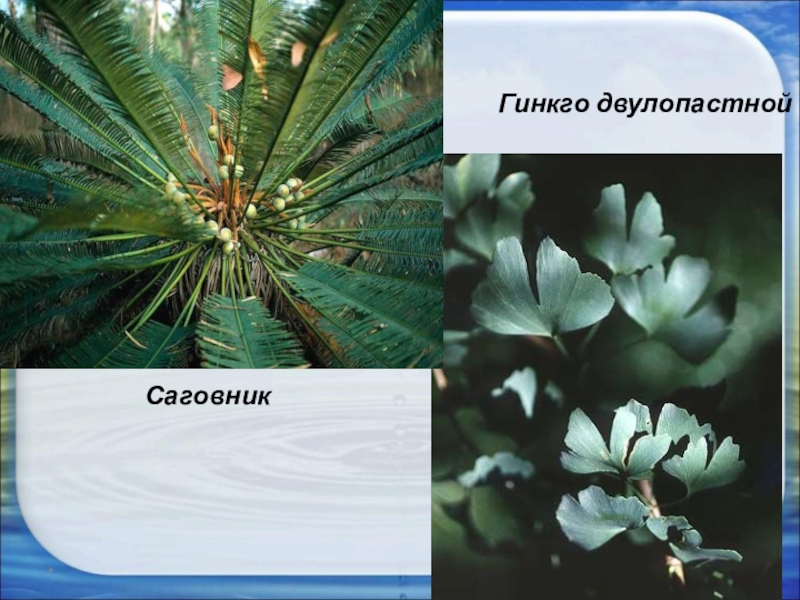 Гинкго двулопастной

Саговник